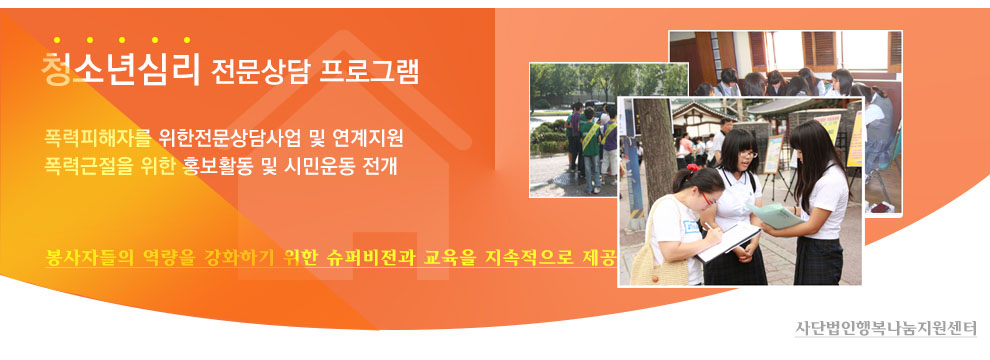 청소년심리 전문상담 프로그램

폭력피해자를 위한전문상담사업 및 연계지원
폭력근절을 위한 홍보활동 및 시민운동 전개

봉사자들의 역량을 강화하기 위한 슈퍼비전과 교육을 지속적으로 제공

사단법인행복나눔지원센터